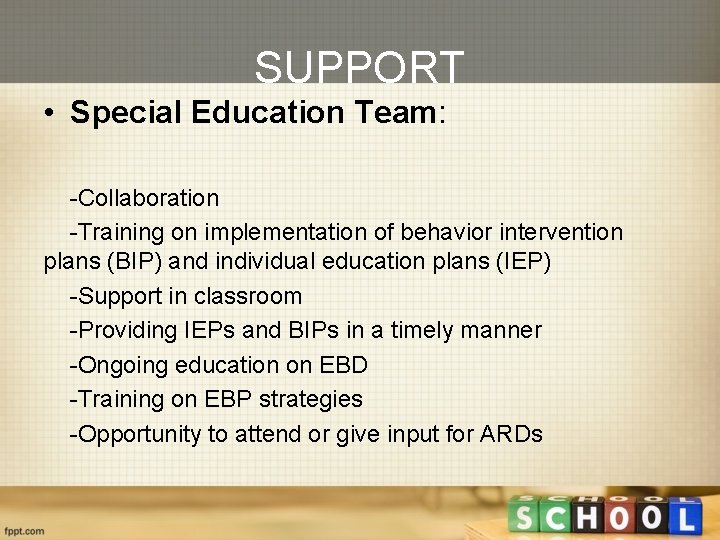 SUPPORT

• Special Education Team:

-Collaboration

-Training on implementation of behavior intervention plans (BIP) and individual education plans (IEP)

-Support in classroom

-Providing IEPs and BIPs in a timely manner

-Ongoing education on EBD

-Training on EBP strategies

-Opportunity to attend or give input for ARDs

fppt.com

SCHOOL